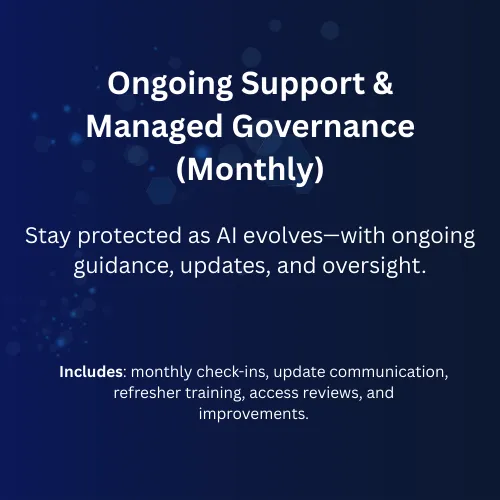 Ongoing Support & Managed Governance (Monthly)

Stay protected as AI evolves—with ongoing guidance, updates, and oversight.

Includes: monthly check-ins, update communication, refresher training, access reviews, and improvements.